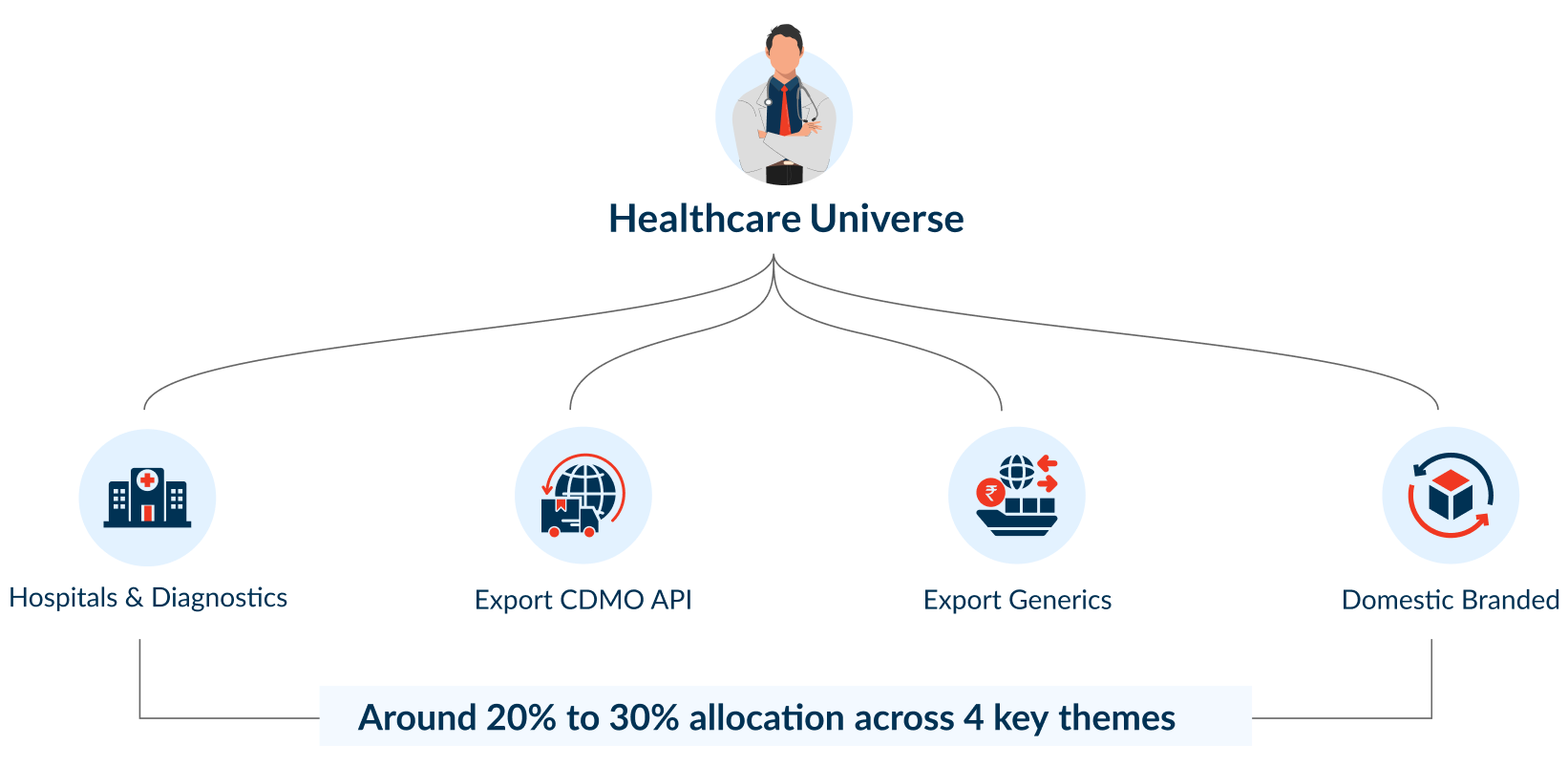 Healthcare Universe

Hospitals & Diagnostics

Export CDMO API

Export Generics

Domestic Branded

Around 20% to 30% allocation across 4 key themes